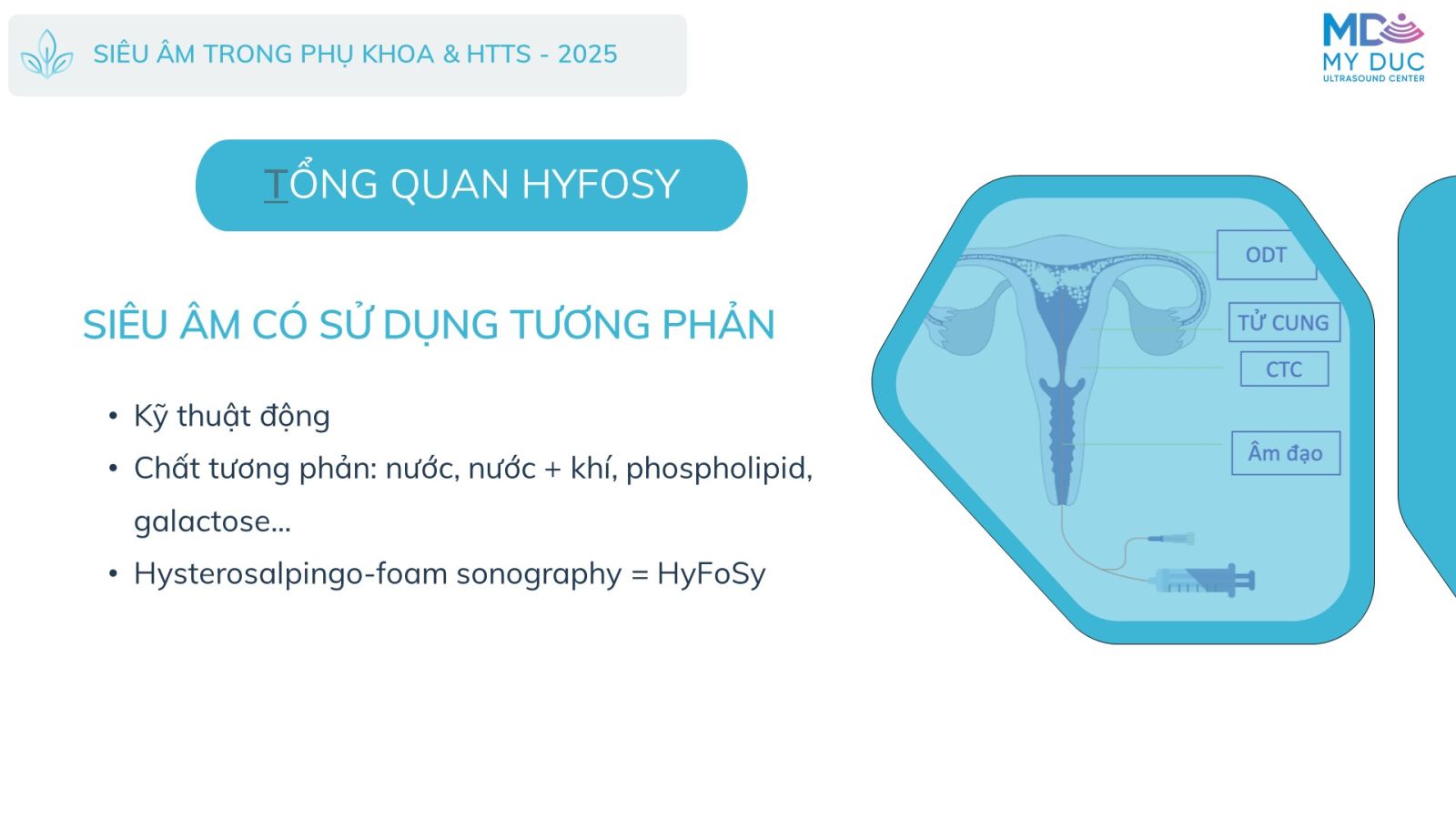 SIÊU ÂM TRONG PHỤ KHOA & HTTS - 2025

MD
MY DUC
ULTRASOUND CENTER

TỔNG QUAN HYFOSY

SIÊU ÂM CÓ SỬ DỤNG TƯƠNG PHẢN

• Kỹ thuật động
• Chất tương phản: nước, nước + khí, phospholipid, galactose...
• Hysterosalpingo-foam sonography = HyFoSy

ODT
TỬ CUNG
CTC
Âm đạo